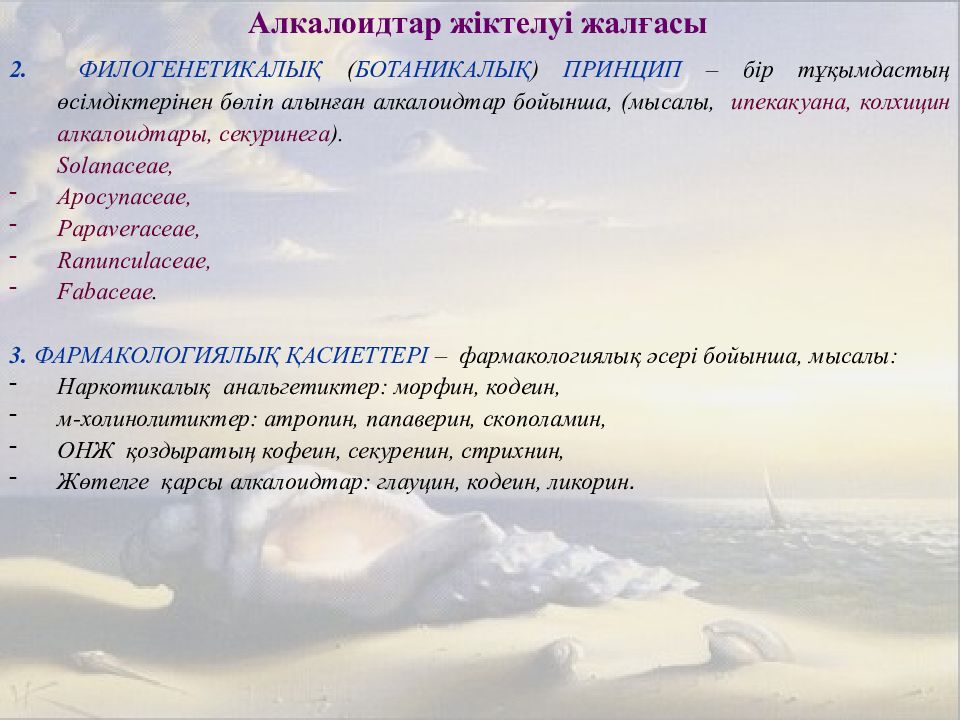 Алкалоидтар жіктелуі жалғасы

2. ФИЛОГЕНЕТИКАЛЫҚ (БОТАНИКАЛЫҚ) ПРИНЦИП – бір тұқымдастың өсімдіктерінен бөліп алынған алкалоидтар бойынша, (мысалы, ипекакуана, колхицин алкалоидтары, секуринега).
Solanaceae,
- Apocynaceae,
- Papaveraceae,
- Ranunculaceae,
- Fabaceae.

3. ФАРМАКОЛОГИЯЛЫҚ ҚАСИЕТТЕРІ – фармакологиялық әсері бойынша, мысалы:
- Наркотикалық анальгетиктер: морфин, кодеин,
- м-холинолитиктер: атропин, папаверин, скополамин,
- ОНЖ қоздыратың кофеин, секуренин, стрихнин,
- Жөтелге қарсы алкалоидтар: глауцин, кодеин, ликорин.